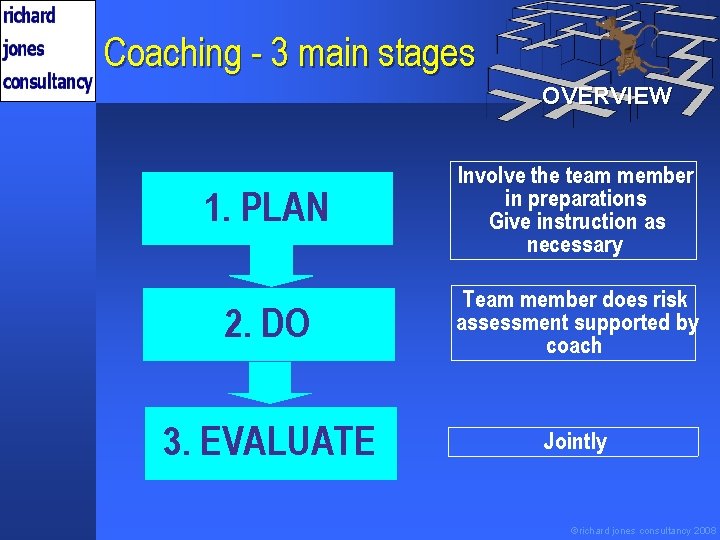 richard jones consultancy

Coaching - 3 main stages

OVERVIEW

1. PLAN

Involve the team member in preparations Give instruction as necessary

2. DO

Team member does risk assessment supported by coach

3. EVALUATE

Jointly

©richard jones consultancy 2008